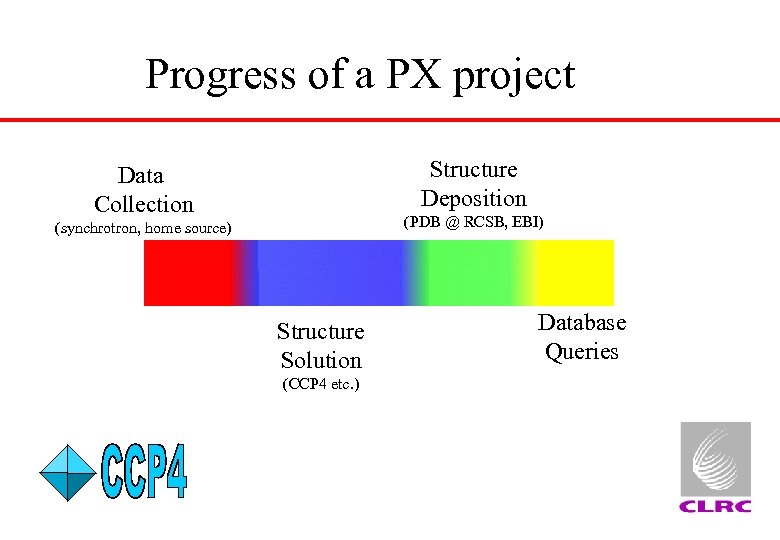 Progress of a PX project

Data Collection
(synchrotron, home source)

Structure Deposition
(PDB @ RCSB, EBI)

Structure Solution
(CCP4 etc.)

Database Queries

CCP4

CLRC